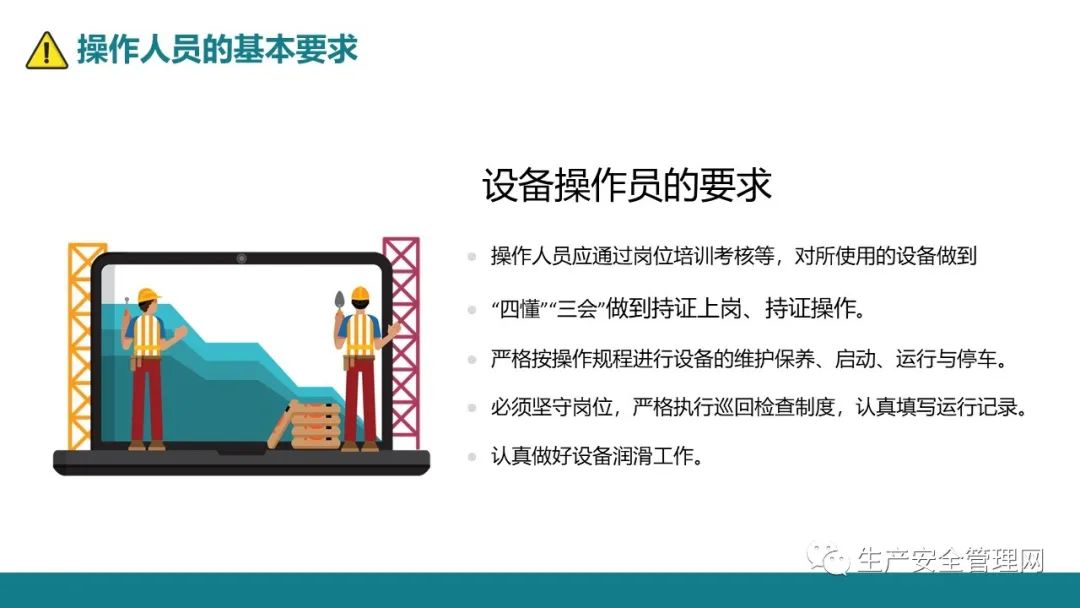 操作人员的基本要求

设备操作员的要求

操作人员应通过岗位培训考核等，对所使用的设备做到

“四懂”“三会”做到持证上岗、持证操作。

严格按操作规程进行设备的维护保养、启动、运行与停车。

必须坚守岗位，严格执行巡回检查制度，认真填写运行记录。

认真做好设备润滑工作。

生产安全管理网